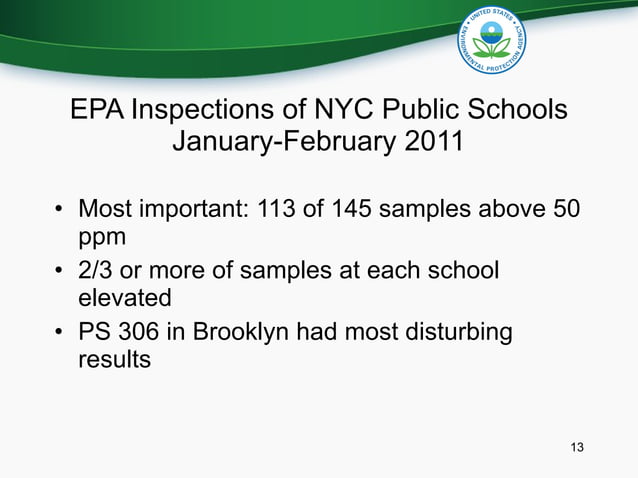 UNITED STATES ENVIRONMENTAL PROTECTION AGENCY

EPA Inspections of NYC Public Schools January-February 2011

• Most important: 113 of 145 samples above 50 ppm
• 2/3 or more of samples at each school elevated
• PS 306 in Brooklyn had most disturbing results

13